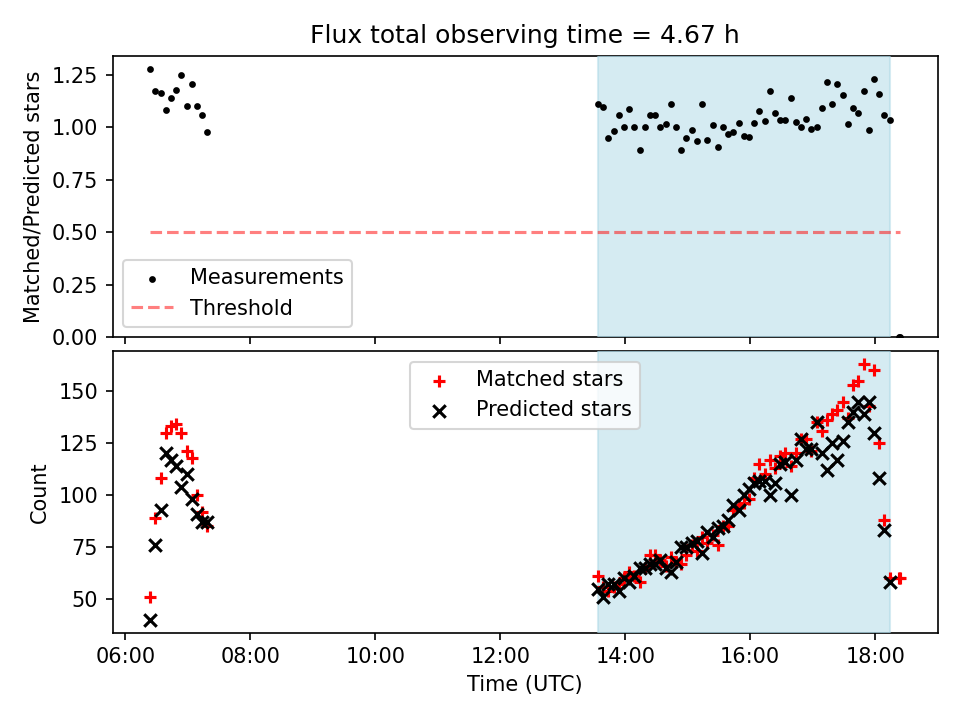 Flux total observing time = 4.67 h

Matched/Predicted stars

1.25
1.00
0.75
0.50
0.25
0.00

Measurements
Threshold

Count

150
125
100
75
50

Matched stars
Predicted stars

06:00
08:00
10:00
12:00
14:00
16:00
18:00

Time (UTC)